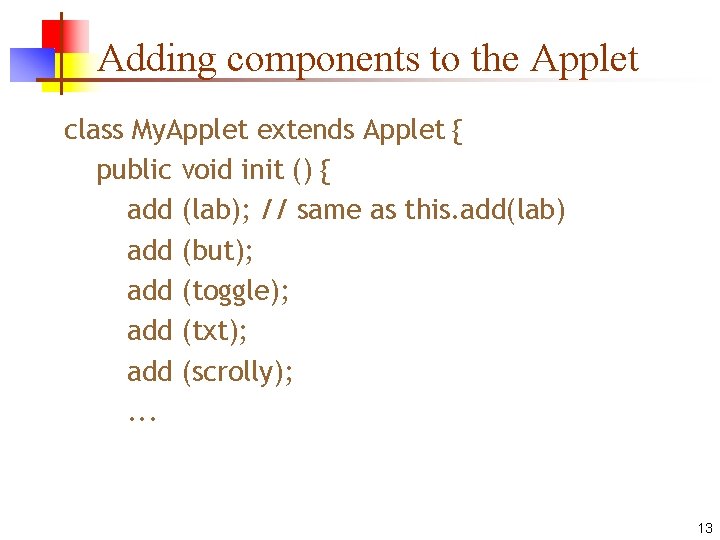 Adding components to the Applet

class MyApplet extends Applet {
public void init () {
add (lab); // same as this.add(lab)
add (but);
add (toggle);
add (txt);
add (scrolly);
...

13